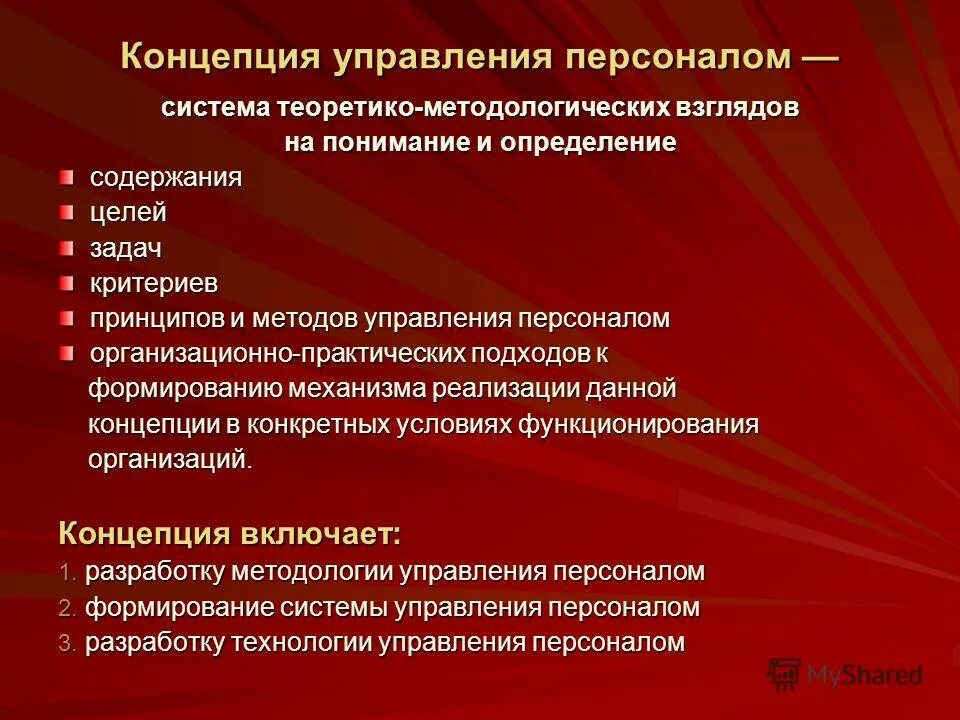 Концепция управления персоналом —

система теоретико-методологических взглядов на понимание и определение

содержания
целей
задач
критериев
принципов и методов управления персоналом
организационно-практических подходов к формированию механизма реализации данной концепции в конкретных условиях функционирования организаций.

Концепция включает:
1. разработку методологии управления персоналом
2. формирование системы управления персоналом
3. разработку технологии управления персоналом

MyShared